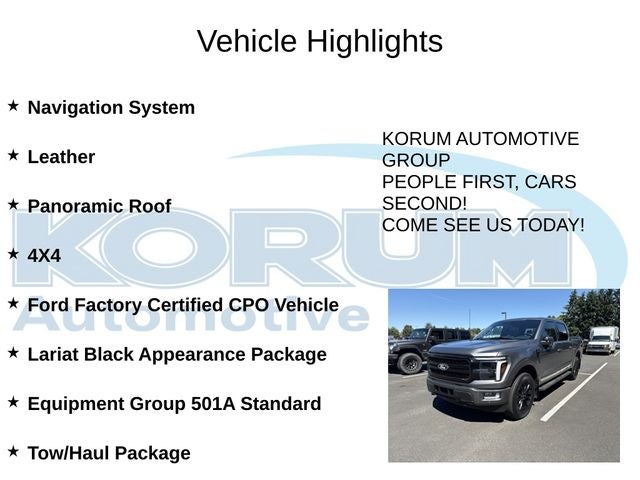 Vehicle Highlights

★ Navigation System

★ Leather

★ Panoramic Roof

★ 4X4

★ Ford Factory Certified CPO Vehicle

★ Lariat Black Appearance Package

★ Equipment Group 501A Standard

★ Tow/Haul Package

KORUM AUTOMOTIVE GROUP
PEOPLE FIRST, CARS SECOND!
COME SEE US TODAY!

KORUM
Automotive